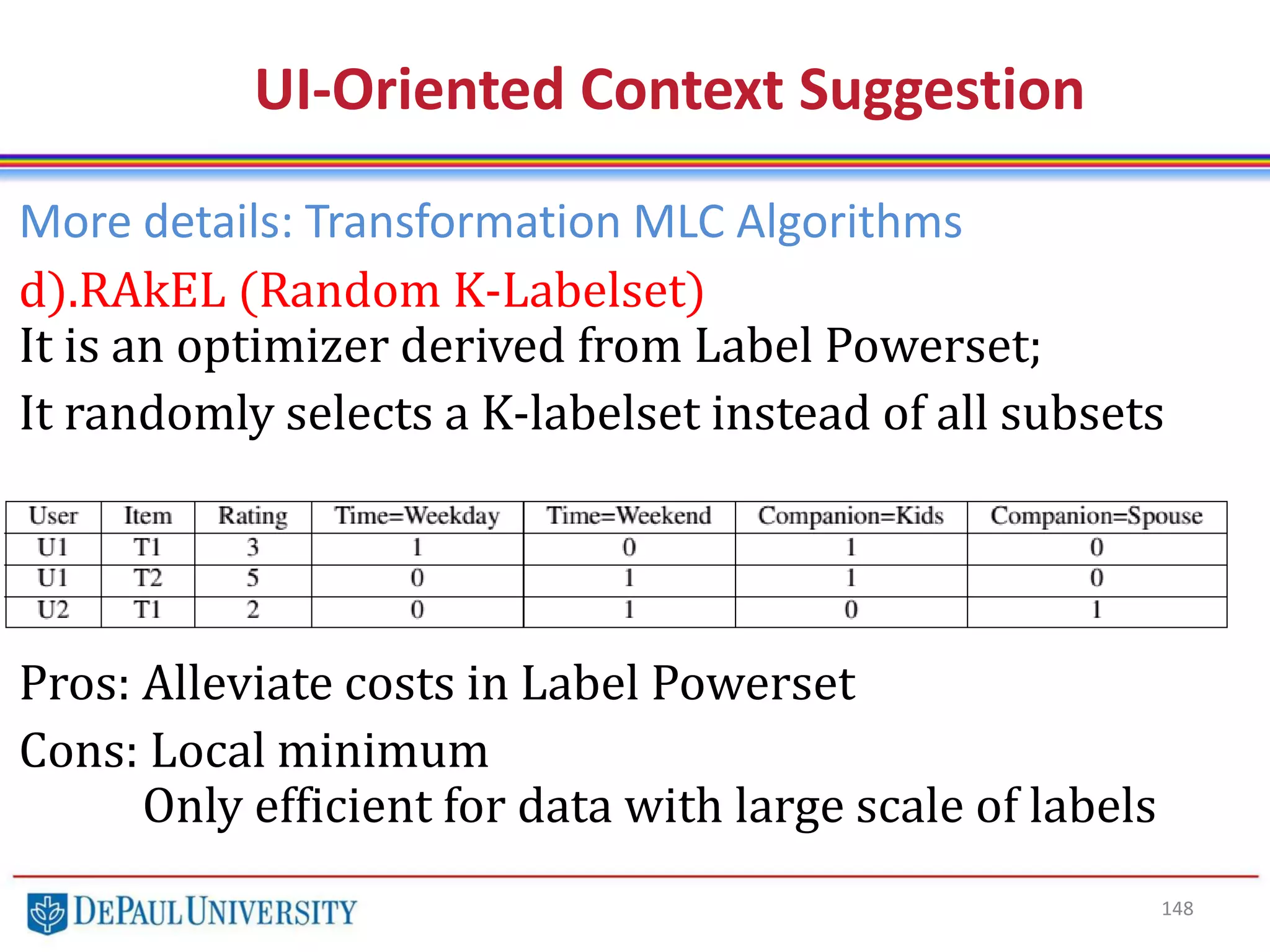 UI-Oriented Context Suggestion

More details: Transformation MLC Algorithms

d).RAkEL (Random K-Labelset)

It is an optimizer derived from Label Powerset;

It randomly selects a K-labelset instead of all subsets

| User | Item | Rating | Time=Weekday | Time=Weekend | Companion=Kids | Companion=Spouse |
|---|---|---|---|---|---|---|
| U1 | T1 | 3 | 1 | 0 | 1 | 0 |
| U1 | T2 | 5 | 0 | 1 | 1 | 0 |
| U2 | T1 | 2 | 0 | 1 | 0 | 1 |

Pros: Alleviate costs in Label Powerset

Cons: Local minimum
Only efficient for data with large scale of labels

DEPAUL UNIVERSITY

148